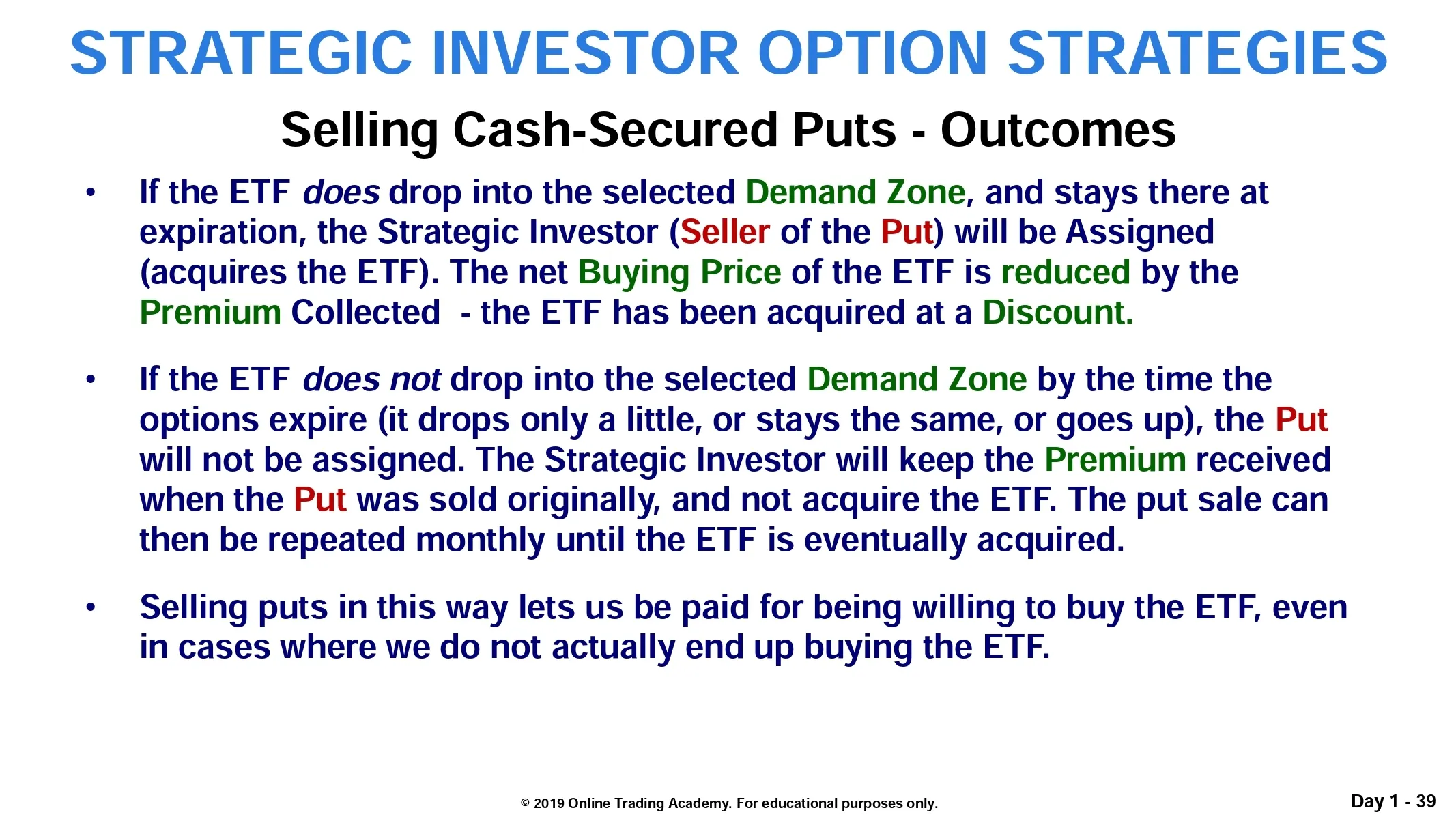 STRATEGIC INVESTOR OPTION STRATEGIES

Selling Cash-Secured Puts - Outcomes

• If the ETF does drop into the selected Demand Zone, and stays there at expiration, the Strategic Investor (Seller of the Put) will be Assigned (acquires the ETF). The net Buying Price of the ETF is reduced by the Premium Collected - the ETF has been acquired at a Discount.

• If the ETF does not drop into the selected Demand Zone by the time the options expire (it drops only a little, or stays the same, or goes up), the Put will not be assigned. The Strategic Investor will keep the Premium received when the Put was sold originally, and not acquire the ETF. The put sale can then be repeated monthly until the ETF is eventually acquired.

• Selling puts in this way lets us be paid for being willing to buy the ETF, even in cases where we do not actually end up buying the ETF.

© 2019 Online Trading Academy. For educational purposes only.

Day 1 - 39